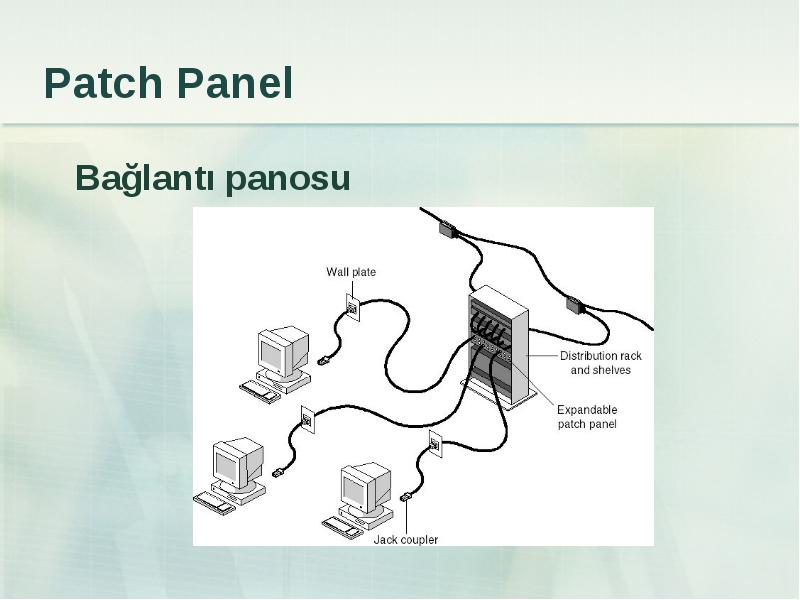 Patch Panel

Bağlantı panosu

Wall plate

Distribution rack and shelves

Expandable patch panel

Jack coupler